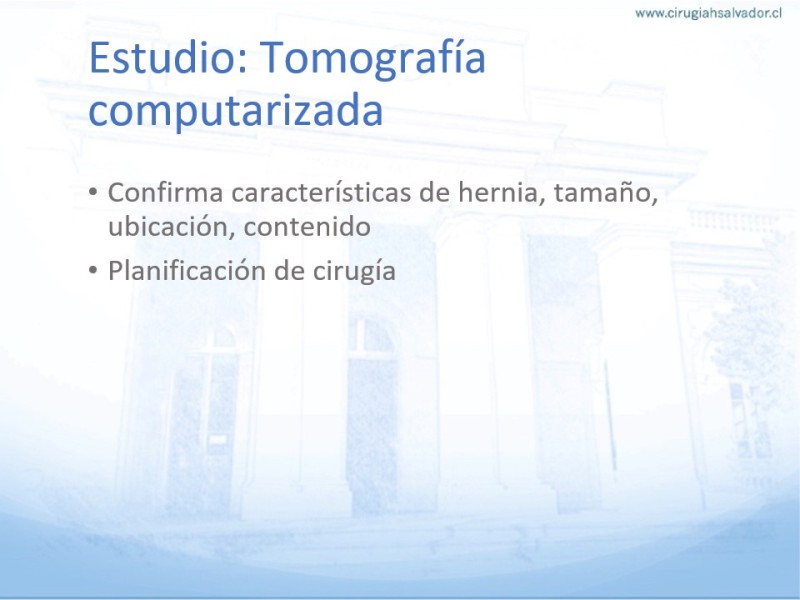 www.cirugiahsalvador.cl

Estudio: Tomografía computarizada

• Confirma características de hernia, tamaño, ubicación, contenido
• Planificación de cirugía